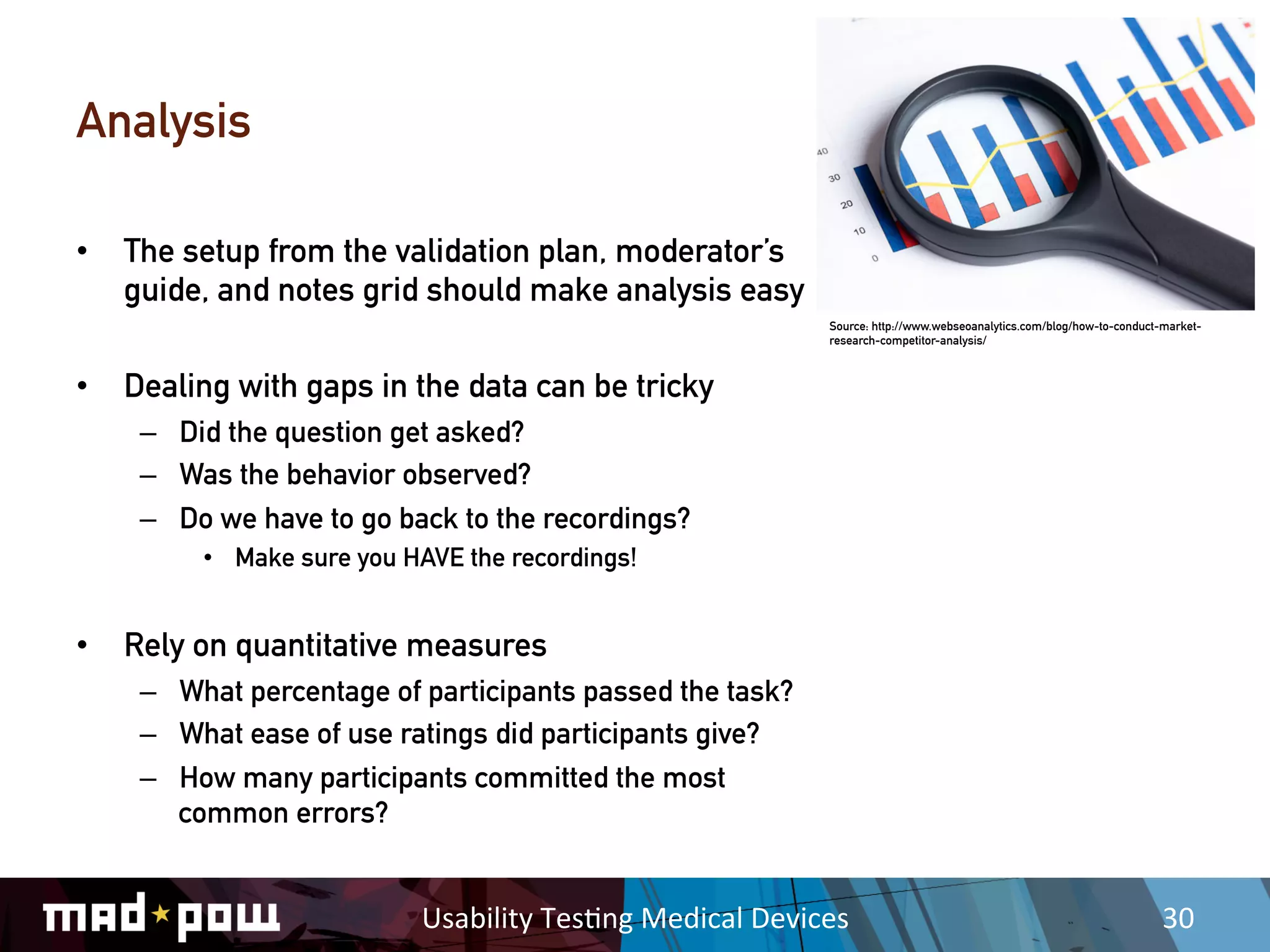 Analysis

40
30
20
10
0

Source: http://www.webseoanalytics.com/blog/how-to-conduct-market-research-competitor-analysis/

• The setup from the validation plan, moderator's guide, and notes grid should make analysis easy

• Dealing with gaps in the data can be tricky
– Did the question get asked?
– Was the behavior observed?
– Do we have to go back to the recordings?
• Make sure you HAVE the recordings!

• Rely on quantitative measures
– What percentage of participants passed the task?
– What ease of use ratings did participants give?
– How many participants committed the most common errors?

mad★pow Usability Testing Medical Devices 30